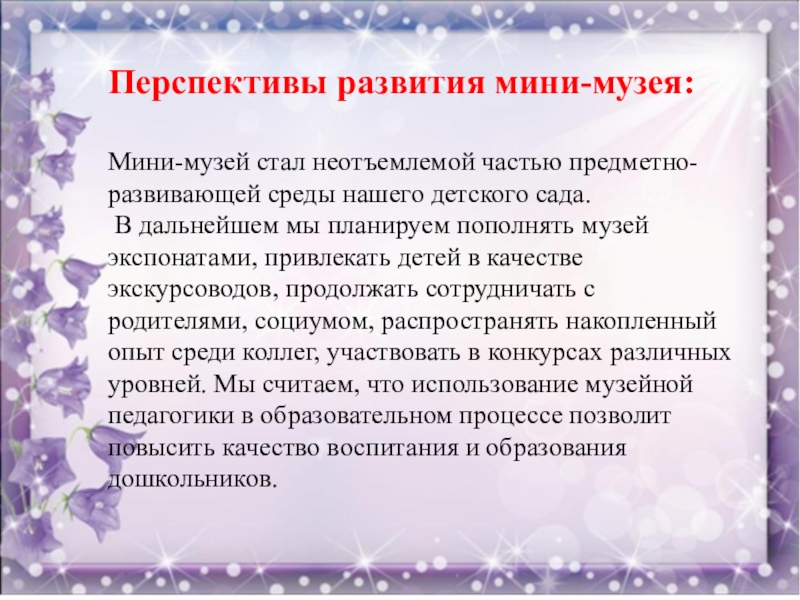 Перспективы развития мини-музея:

Мини-музей стал неотъемлемой частью предметно-развивающей среды нашего детского сада.
В дальнейшем мы планируем пополнять музей экспонатами, привлекать детей в качестве экскурсоводов, продолжать сотрудничать с родителями, социумом, распространять накопленный опыт среди коллег, участвовать в конкурсах различных уровней. Мы считаем, что использование музейной педагогики в образовательном процессе позволит повысить качество воспитания и образования дошкольников.